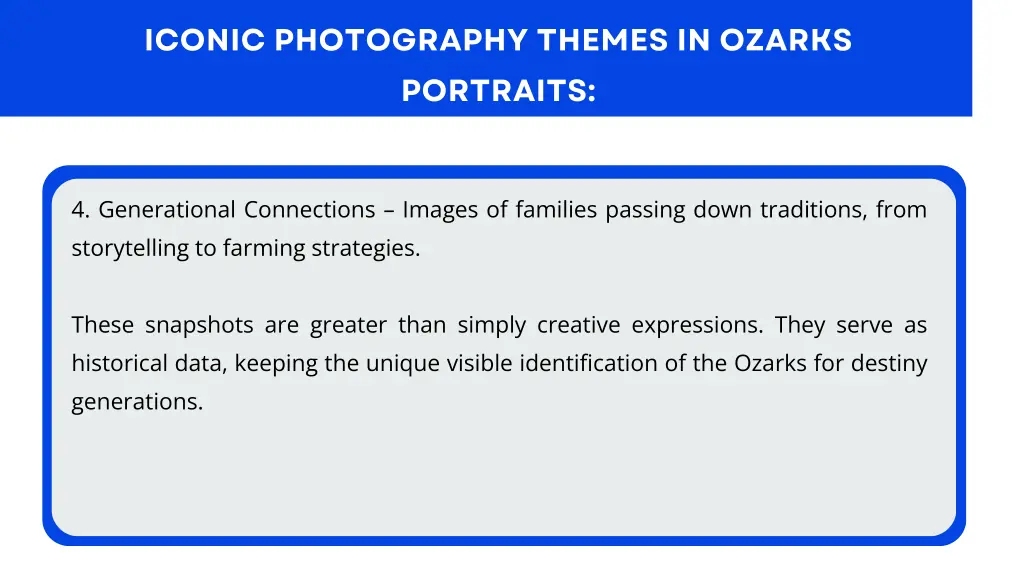 ICONIC PHOTOGRAPHY THEMES IN OZARKS PORTRAITS:

4. Generational Connections – Images of families passing down traditions, from storytelling to farming strategies.

These snapshots are greater than simply creative expressions. They serve as historical data, keeping the unique visible identification of the Ozarks for destiny generations.